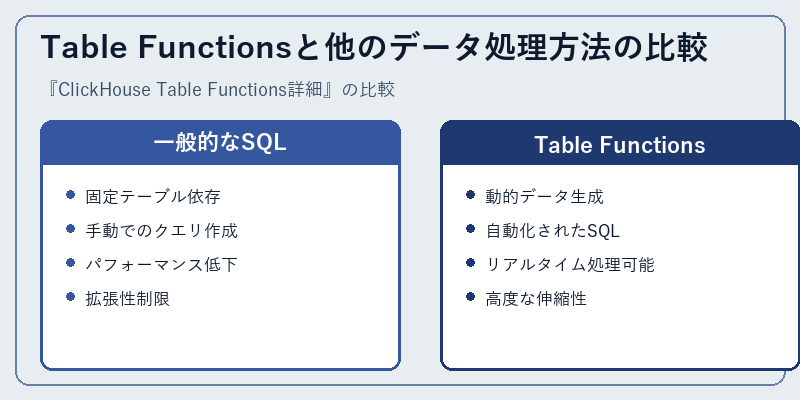 Table Functionsと他のデータ処理方法の比較

『ClickHouse Table Functions詳細』の比較

一般的なSQL

- 固定テーブル依存
- 手動でのクエリ作成
- パフォーマンス低下
- 拡張性制限

Table Functions

- 動的データ生成
- 自動化されたSQL
- リアルタイム処理可能
- 高度な伸縮性